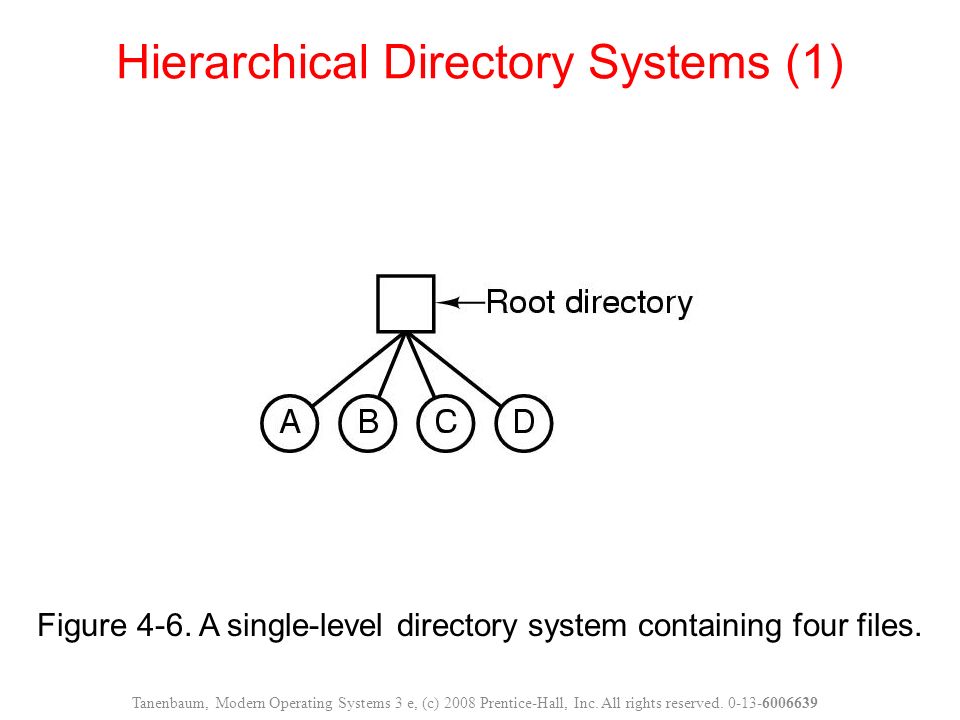 Hierarchical Directory Systems (1)

Root directory

A B C D

Figure 4-6. A single-level directory system containing four files.

Tanenbaum, Modern Operating Systems 3 e, (c) 2008 Prentice-Hall, Inc. All rights reserved. 0-13-6006639